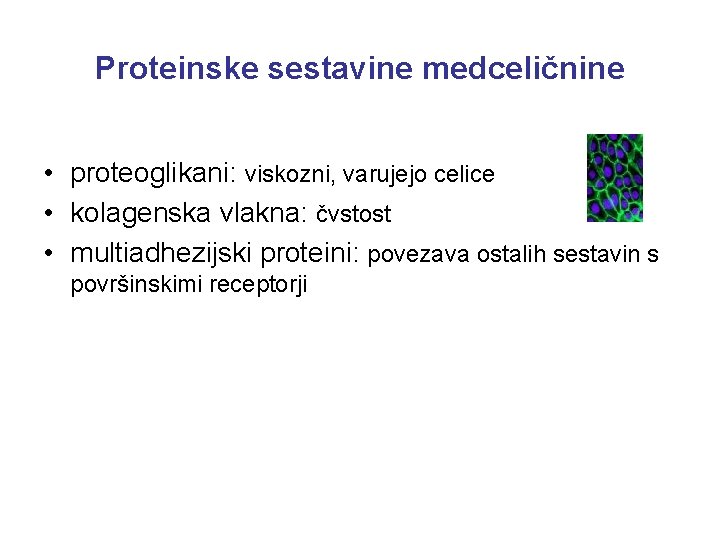 Proteinske sestavine medceličnine

• proteoglikani: viskozni, varujejo celice
• kolagenska vlakna: čvstost
• multiadhezijski proteini: povezava ostalih sestavin s površinskimi receptorji